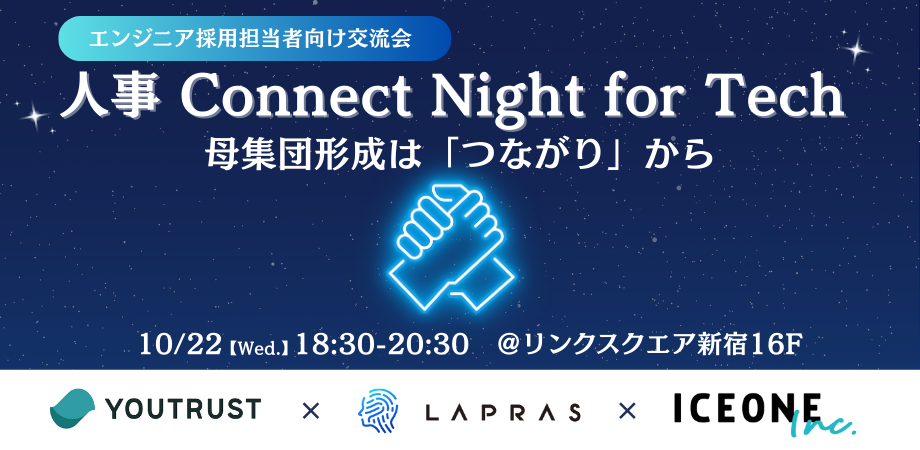 エンジニア採用担当者向け交流会

人事 Connect Night for Tech

母集団形成は「つながり」から

10/22【Wed.】18:30-20:30 @リンクスクエア新宿16F

YOUTRUST × LAPRAS × ICEONE Inc.